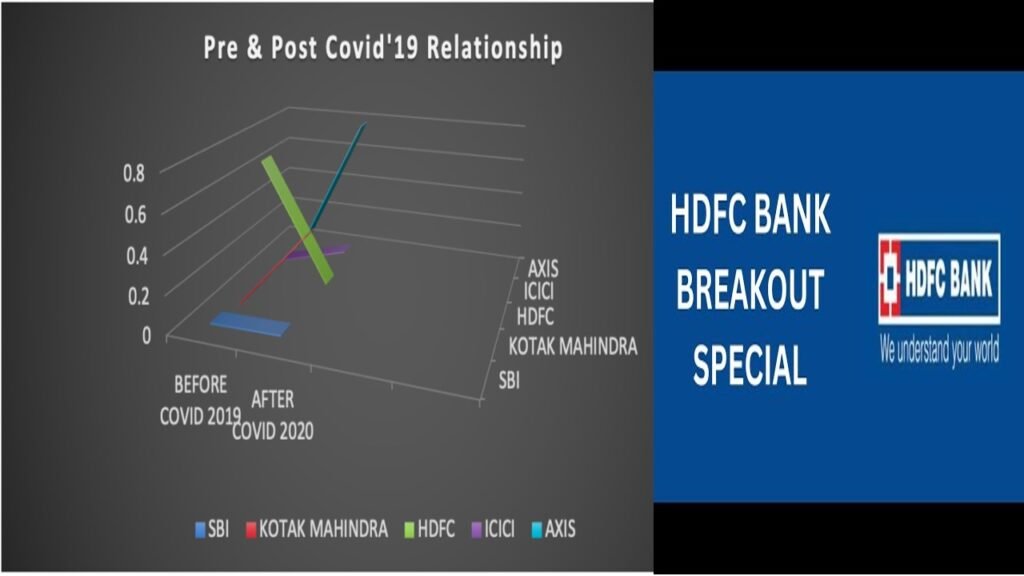 Pre & Post Covid'19 Relationship

0.8
0.6
0.4
0.2
0

BEFORE COVID 2019
AFTER COVID 2020

AXIS
ICICI
HDFC
KOTAK MAHINDRA
SBI

SBI KOTAK MAHINDRA HDFC ICICI AXIS

HDFC BANK BREAKOUT SPECIAL

HDFC BANK
We understand your world